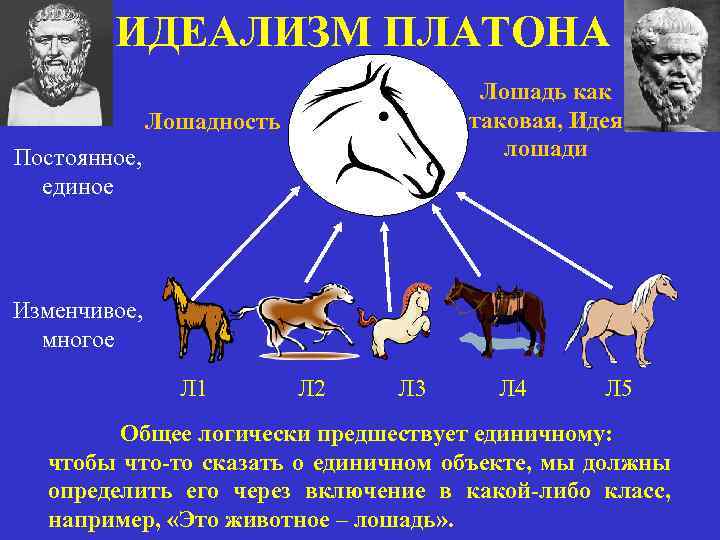 ИДЕАЛИЗМ ПЛАТОНА

Лошадность

Лошадь как таковая, Идея лошади

Постоянное, единое

Изменчивое, многое

Л1 Л2 Л3 Л4 Л5

Общее логически предшествует единичному:
чтобы что-то сказать о единичном объекте, мы должны определить его через включение в какой-либо класс, например, «Это животное – лошадь».